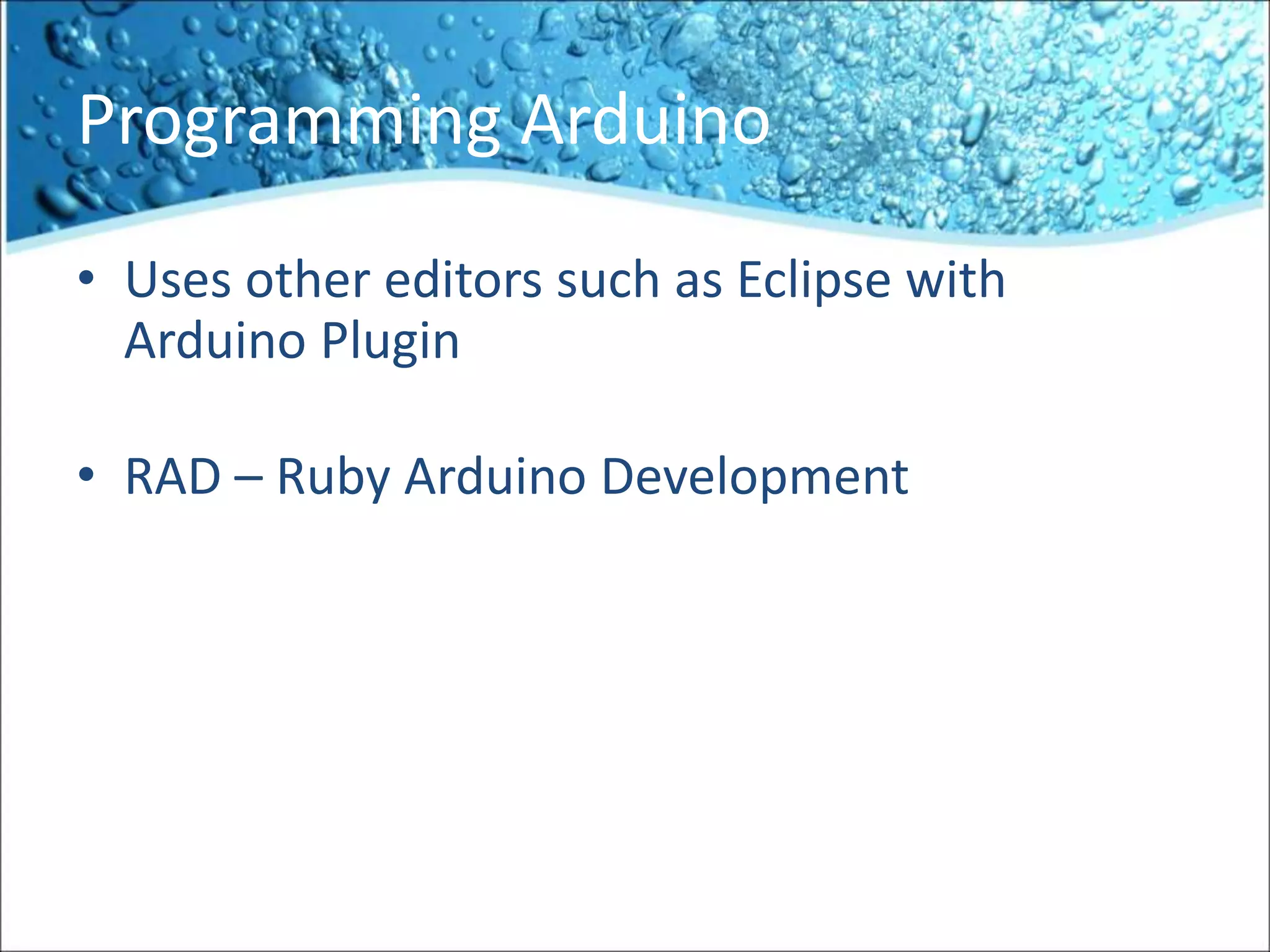 Programming Arduino

• Uses other editors such as Eclipse with Arduino Plugin

• RAD – Ruby Arduino Development